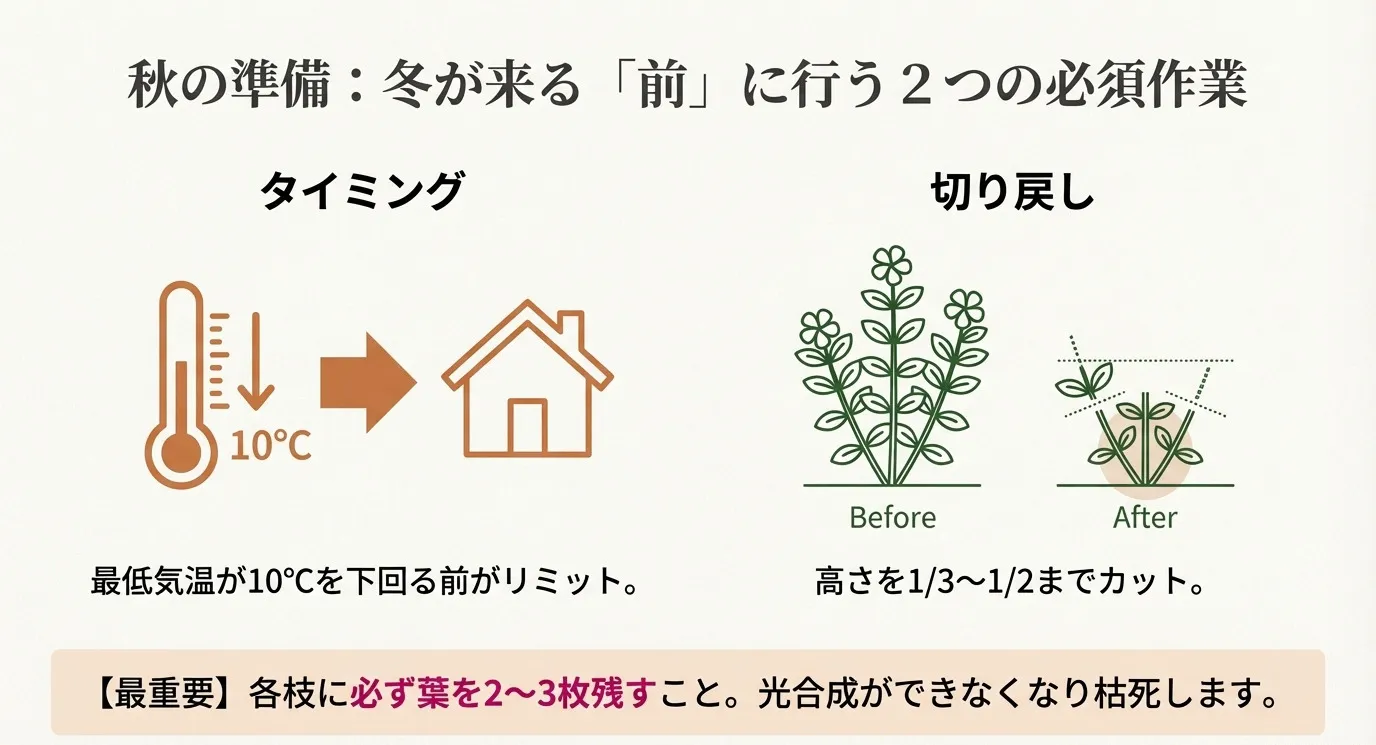 秋の準備：冬が来る「前」に行う２つの必須作業

タイミング

10℃

最低気温が10℃を下回る前がリミット。

切り戻し

Before

After

高さを1/3〜1/2までカット。

【最重要】各枝に必ず葉を2〜3枚残すこと。光合成ができなくなり枯死します。